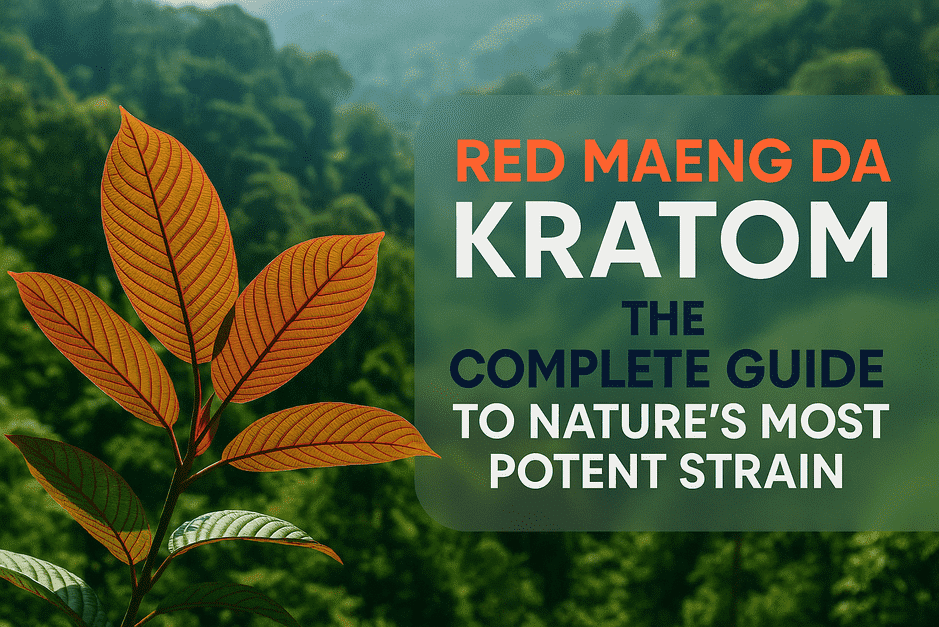 RED MAENG DA
KRATOM
THE
COMPLETE GUIDE
TO NATURE'S MOST
POTENT STRAIN